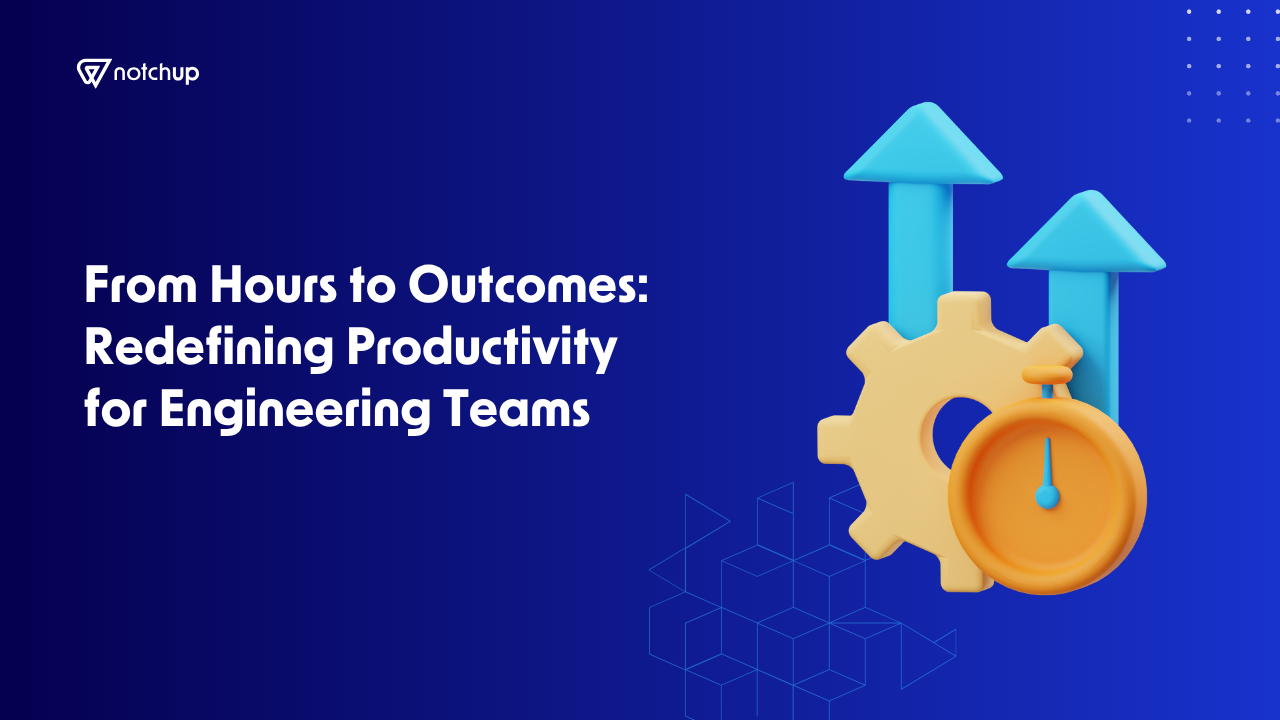 notchup

From Hours to Outcomes: Redefining Productivity for Engineering Teams